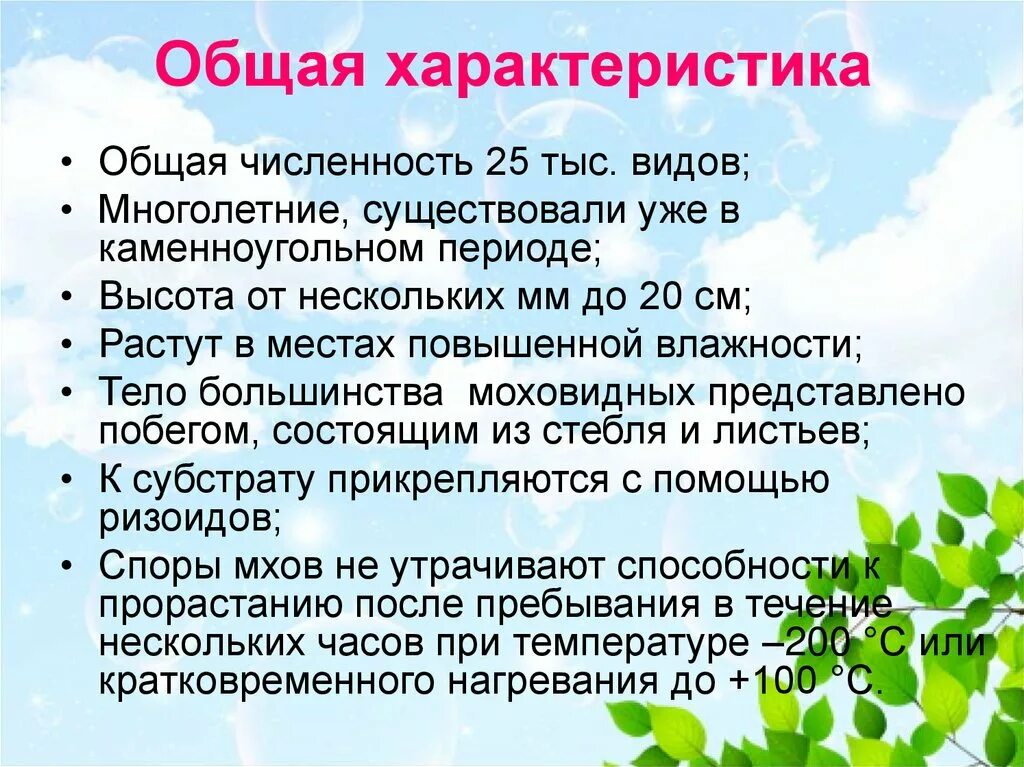 Общая характеристика

• Общая численность 25 тыс. видов;
• Многолетние, существовали уже в каменноугольном периоде;
• Высота от нескольких мм до 20 см;
• Растут в местах повышенной влажности;
• Тело большинства моховидных представлено побегом, состоящим из стебля и листьев;
• К субстрату прикрепляются с помощью ризоидов;
• Споры мхов не утрачивают способности к прорастанию после пребывания в течение нескольких часов при температуре –200 °С или кратковременного нагревания до +100 °С.